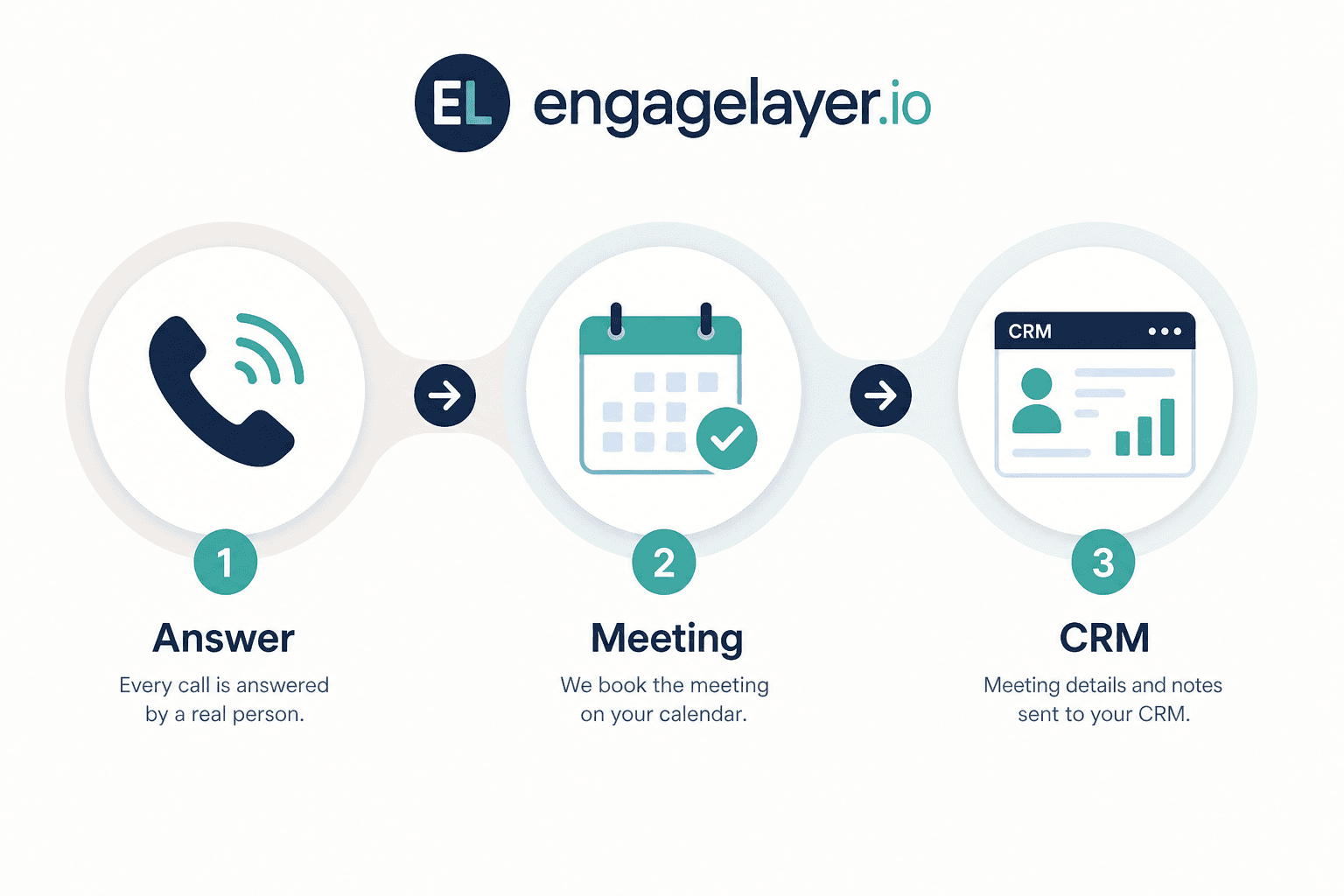 EL engagelayer.io

CRM

1

Answer

Every call is answered by a real person.

2

Meeting

We book the meeting on your calendar.

3

CRM

Meeting details and notes sent to your CRM.